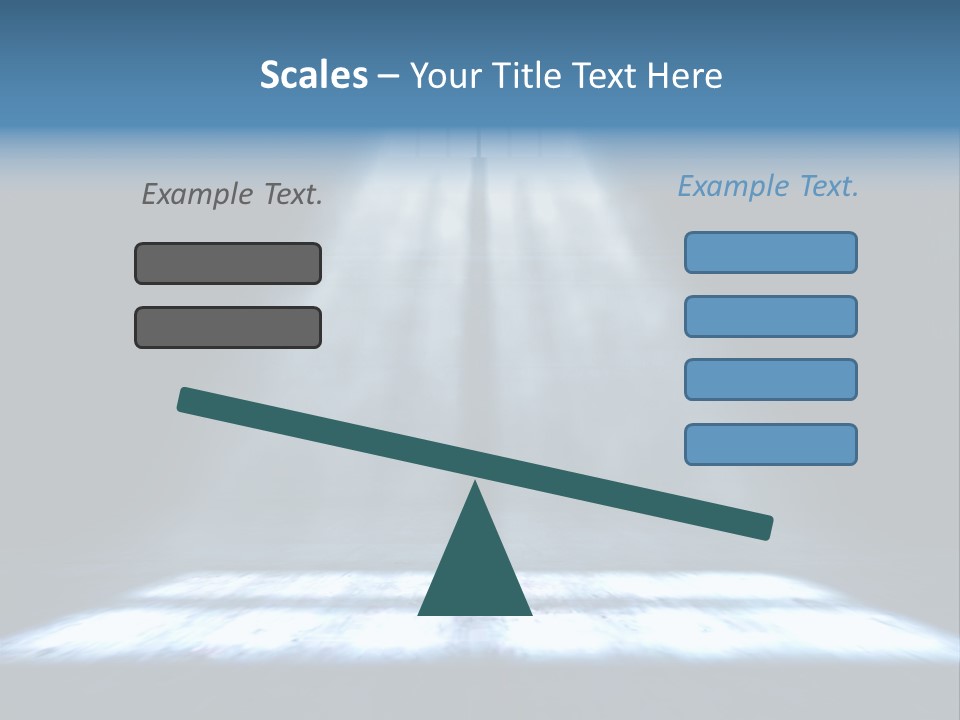 Scales – Your Title Text Here

Example Text.

Example Text.